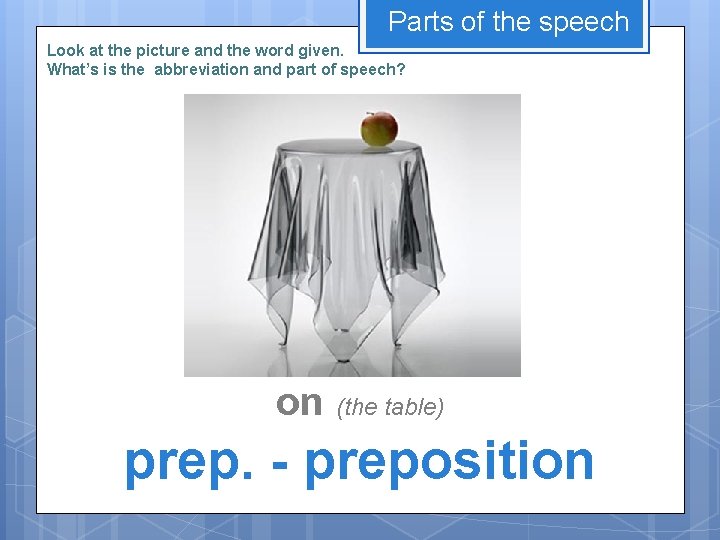 Parts of the speech

Look at the picture and the word given.
What's is the abbreviation and part of speech?

on (the table)

prep. - preposition